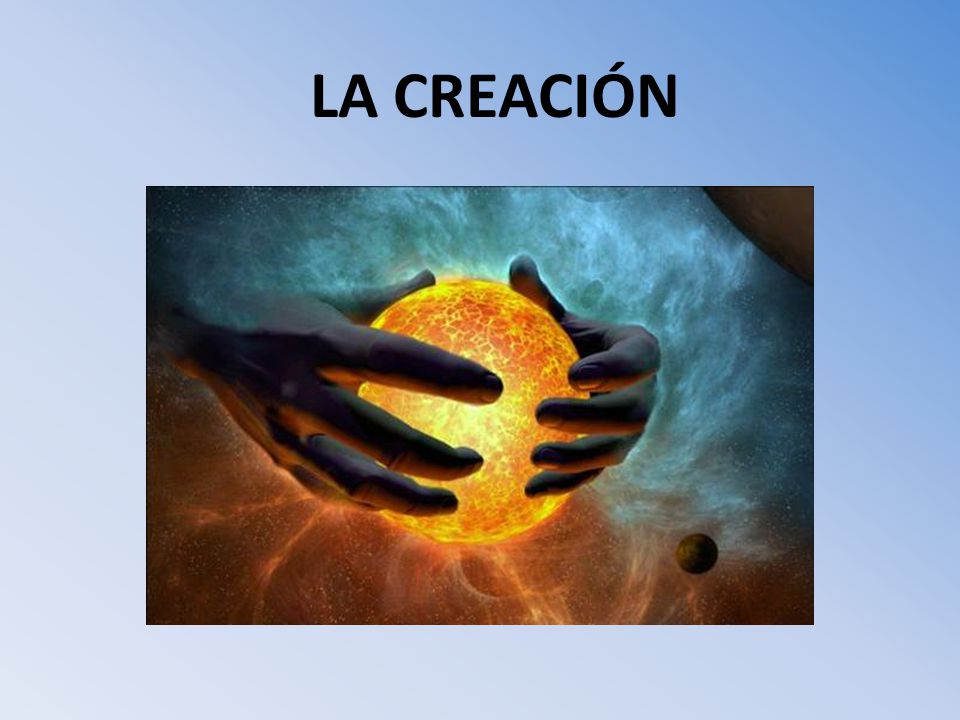 LA CREACIÓN